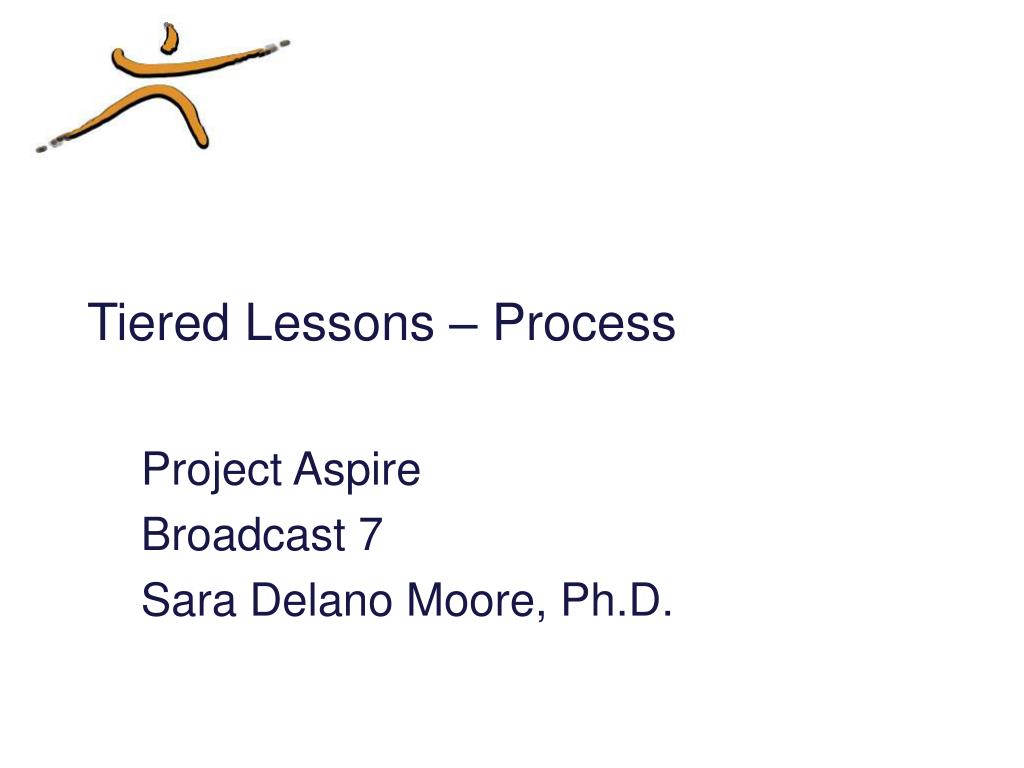 Tiered Lessons – Process

Project Aspire
Broadcast 7
Sara Delano Moore, Ph.D.